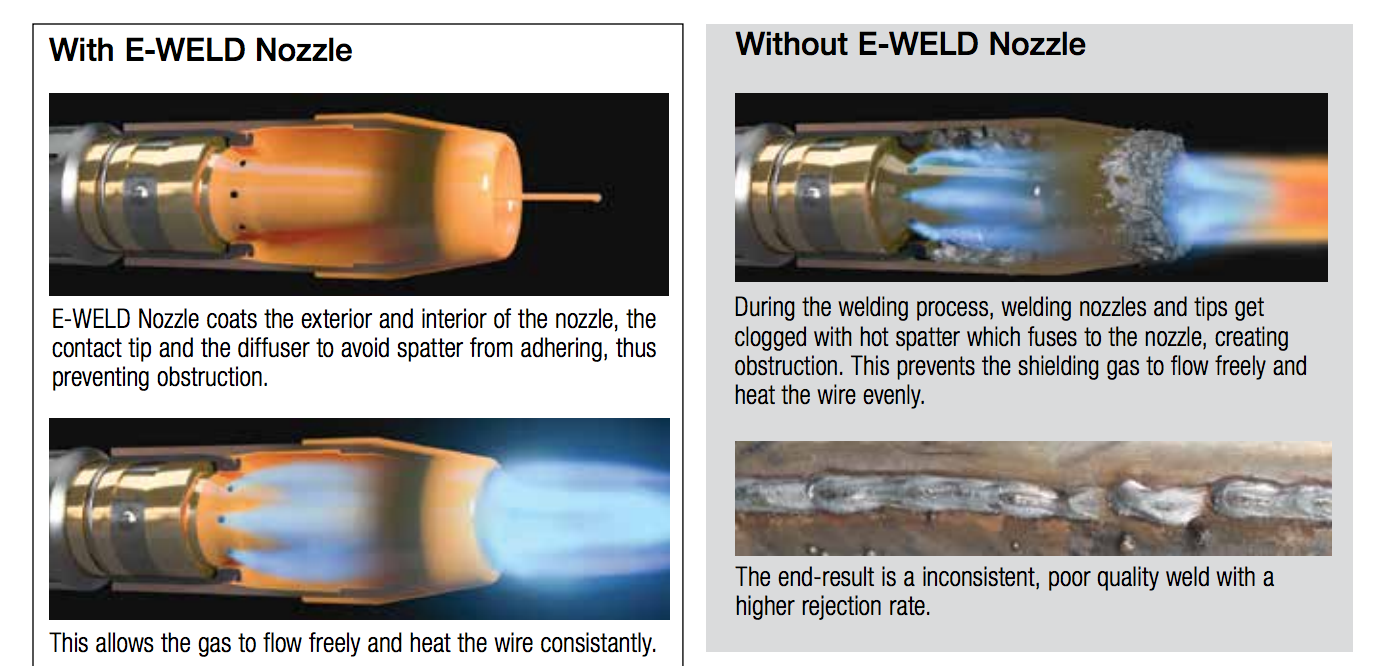 With E-WELD Nozzle

E-WELD Nozzle coats the exterior and interior of the nozzle, the contact tip and the diffuser to avoid spatter from adhering, thus preventing obstruction.

This allows the gas to flow freely and heat the wire consistantly.

Without E-WELD Nozzle

During the welding process, welding nozzles and tips get clogged with hot spatter which fuses to the nozzle, creating obstruction. This prevents the shielding gas to flow freely and heat the wire evenly.

The end-result is a inconsistent, poor quality weld with a higher rejection rate.